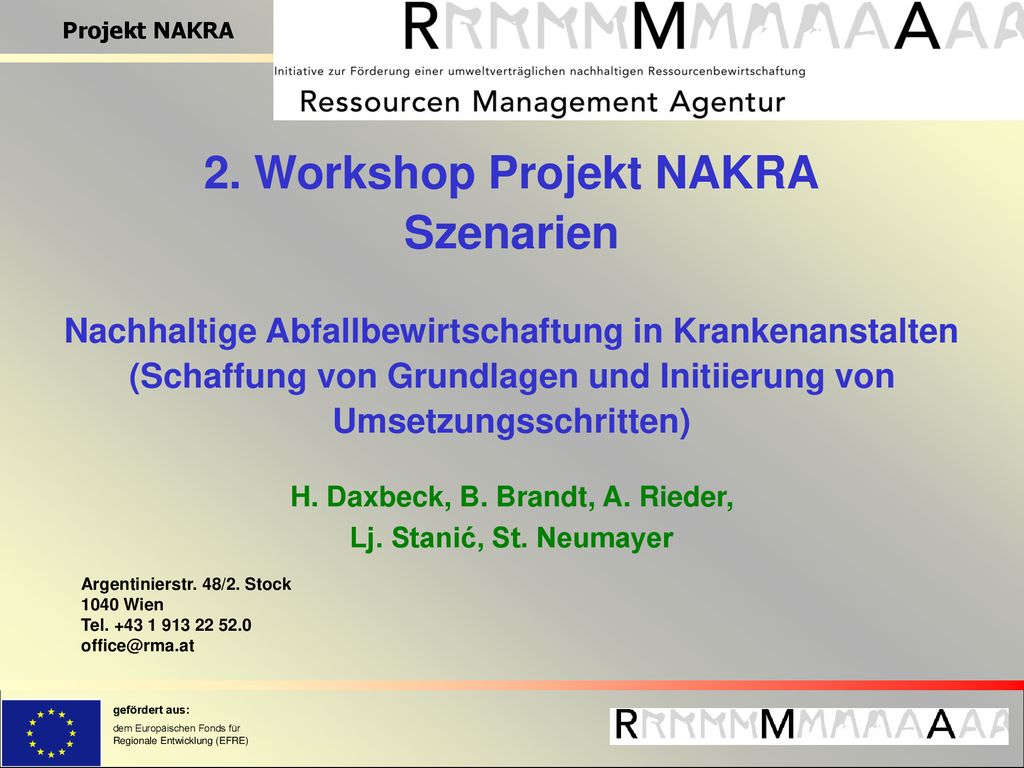 Projekt NAKRA

RMA

Initiative zur Förderung einer umweltverträglichen nachhaltigen Ressourcenbewirtschaftung

Ressourcen Management Agentur

2. Workshop Projekt NAKRA
Szenarien

Nachhaltige Abfallbewirtschaftung in Krankenanstalten (Schaffung von Grundlagen und Initiierung von Umsetzungsschritten)

H. Daxbeck, B. Brandt, A. Rieder,
Lj. Stanić, St. Neumayer

Argentinierstr. 48/2. Stock
1040 Wien
Tel. +43 1 913 22 52.0
office@rma.at

gefördert aus:
dem Europäischen Fonds für Regionale Entwicklung (EFRE)

RMA